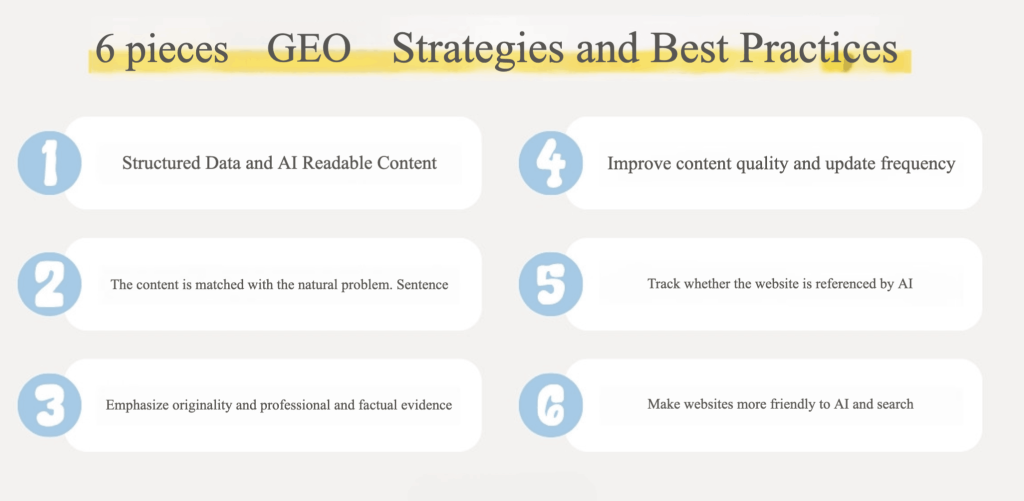 6 pieces GEO Strategies and Best Practices

1

Structured Data and AI Readable Content

2

The content is matched with the natural problem. Sentence

3

Emphasize originality and professional and factual evidence

4

Improve content quality and update frequency

5

Track whether the website is referenced by AI

6

Make websites more friendly to AI and search